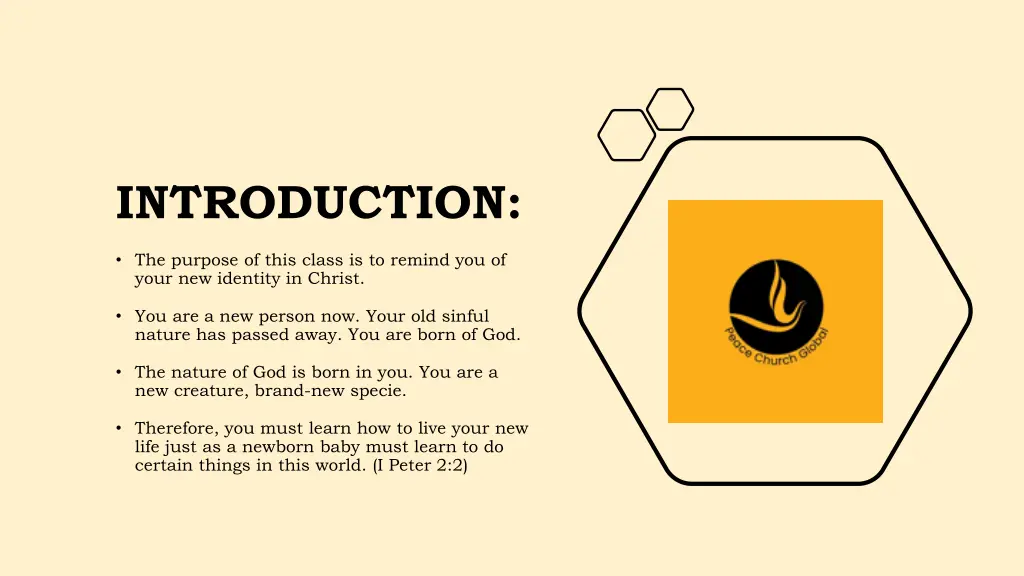 INTRODUCTION:

• The purpose of this class is to remind you of your new identity in Christ.

• You are a new person now. Your old sinful nature has passed away. You are born of God.

• The nature of God is born in you. You are a new creature, brand-new specie.

• Therefore, you must learn how to live your new life just as a newborn baby must learn to do certain things in this world. (I Peter 2:2)

Peace Church Global